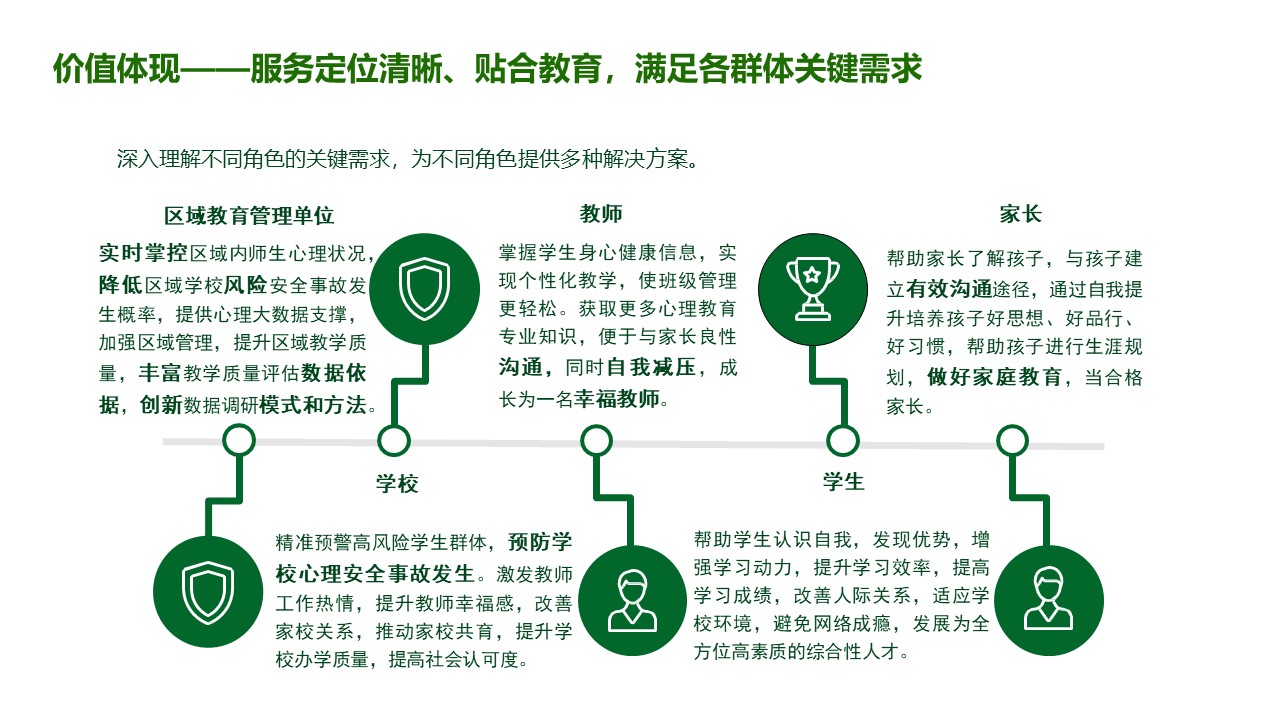 价值体现——服务定位清晰、贴合教育，满足各群体关键需求

深入理解不同角色的关键需求，为不同角色提供多种解决方案。

区域教育管理单位

实时掌控区域内师生心理状况，降低区域学校风险安全事故发生概率，提供心理大数据支撑，加强区域管理，提升区域教学质量，丰富教学质量评估数据依据，创新数据调研模式和方法。

教师

掌握学生身心健康信息，实现个性化教学，使班级管理更轻松。获取更多心理教育专业知识，便于与家长良性沟通，同时自我减压，成长为一名幸福教师。

家长

帮助家长了解孩子，与孩子建立有效沟通途径，通过自我提升培养孩子好思想、好品行、好习惯，帮助孩子进行生涯规划，做好家庭教育，当合格家长。

学校

精准预警高风险学生群体，预防学校心理安全事故发生。激发教师工作热情，提升教师幸福感，改善家校关系，推动家校共育，提升学校办学质量，提高社会认可度。

学生

帮助学生认识自我，发现优势，增强学习动力，提升学习效率，提高学习成绩，改善人际关系，适应学校环境，避免网络成瘾，发展为全方位高素质的综合性人才。